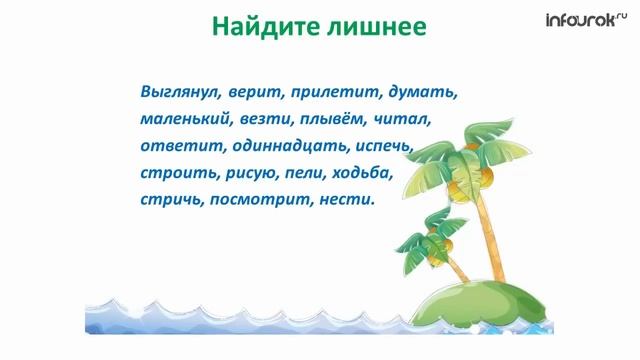 Найдите лишнее

infourok.ru

Выглянул, верит, прилетит, думать, маленький, везти, плывём, читал, ответит, одиннадцать, испечь, строить, рисую, пели, ходьба, стричь, посмотрит, нести.